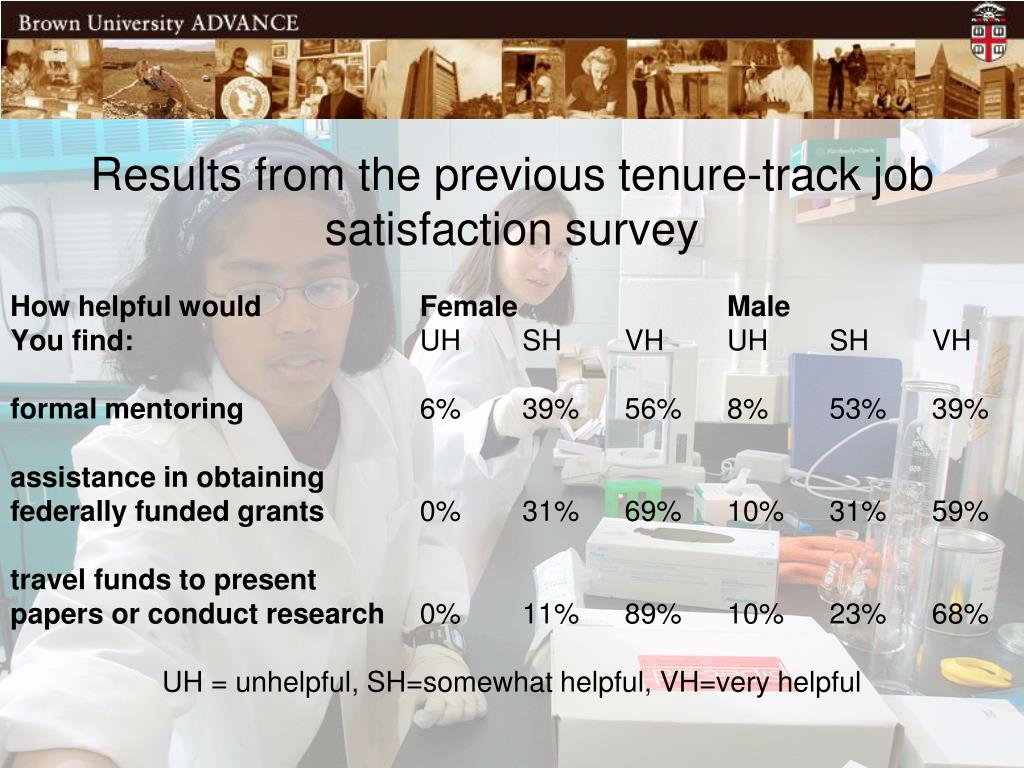 Brown University ADVANCE

Results from the previous tenure-track job satisfaction survey

| How helpful would You find: | Female UH | SH | VH | Male UH | SH | VH |
|---|---|---|---|---|---|---|
| formal mentoring | 6% | 39% | 56% | 8% | 53% | 39% |
| assistance in obtaining federally funded grants | 0% | 31% | 69% | 10% | 31% | 59% |
| travel funds to present papers or conduct research | 0% | 11% | 89% | 10% | 23% | 68% |

UH = unhelpful, SH=somewhat helpful, VH=very helpful